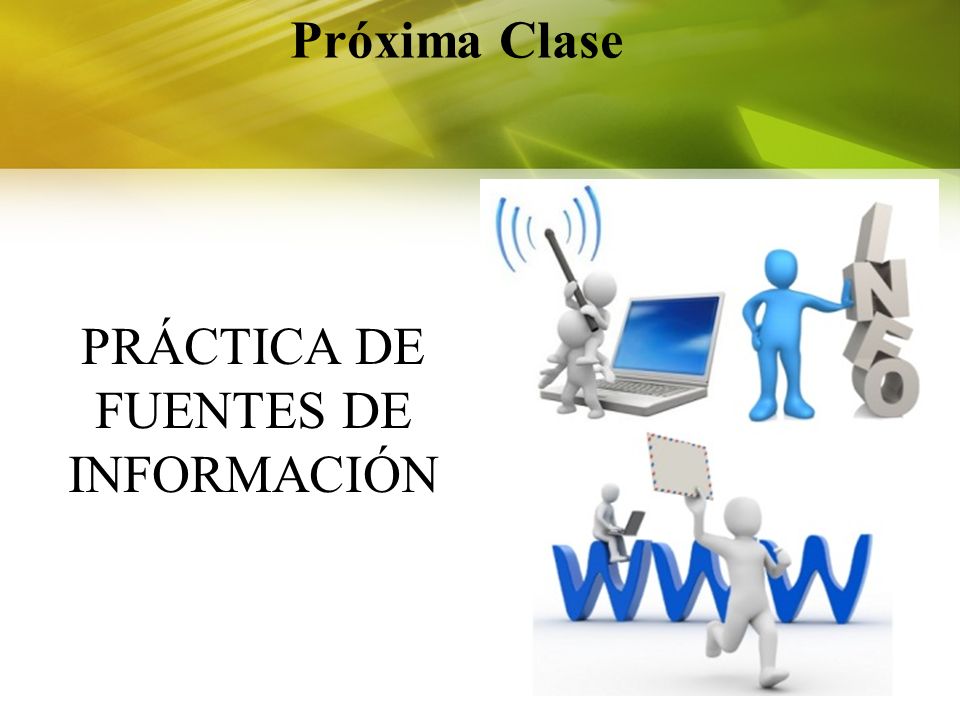 Próxima Clase

PRÁCTICA DE FUENTES DE INFORMACIÓN

INFO

WWW